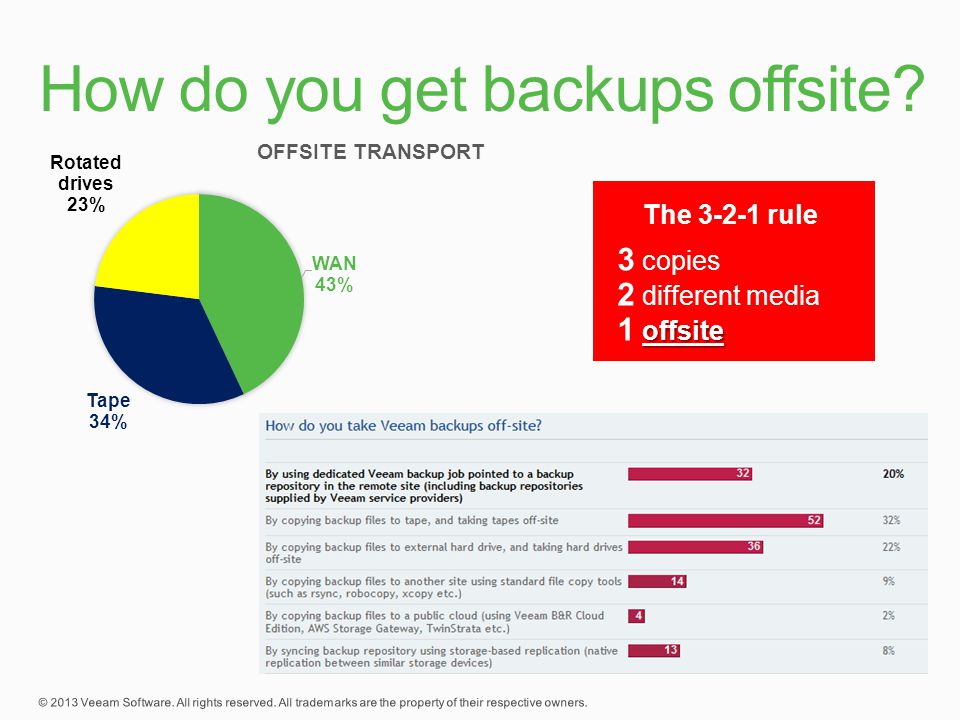 How do you get backups offsite?

OFFSITE TRANSPORT

Rotated drives 23%

WAN 43%

Tape 34%

The 3-2-1 rule
3 copies
2 different media
1 offsite

How do you take Veeam backups off-site?

| | | |
|---|---|---|
| By using dedicated Veeam backup job pointed to a backup repository in the remote site (including backup repositories supplied by Veeam service providers) | 32 | 20% |
| By copying backup files to tape, and taking tapes off-site | 52 | 32% |
| By copying backup files to external hard drive, and taking hard drives off-site | 36 | 22% |
| By copying backup files to another site using standard file copy tools (such as rsync, robocopy, xcopy etc.) | 14 | 9% |
| By copying backup files to a public cloud (using Veeam B&R Cloud Edition, AWS Storage Gateway, TwinStrata etc.) | 4 | 2% |
| By syncing backup repository using storage-based replication (native replication between similar storage devices) | 13 | 8% |

© 2013 Veeam Software. All rights reserved. All trademarks are the property of their respective owners.